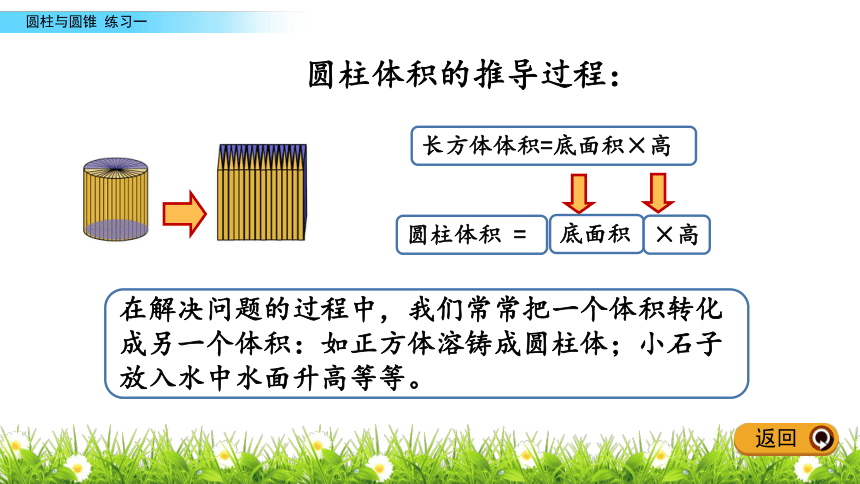 圆柱与圆锥 练习一

圆柱体积的推导过程：

长方体体积=底面积×高

圆柱体积 = 底面积 ×高

在解决问题的过程中，我们常常把一个体积转化成另一个体积：如正方体溶铸成圆柱体；小石子放入水中水面升高等等。

返回